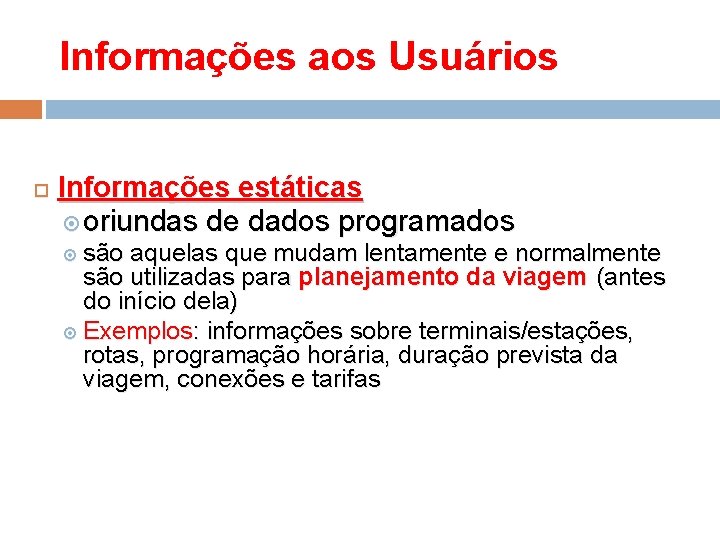 Informações aos Usuários

Informações estáticas

oriundas de dados programados

são aquelas que mudam lentamente e normalmente são utilizadas para planejamento da viagem (antes do início dela)

Exemplos: informações sobre terminais/estações, rotas, programação horária, duração prevista da viagem, conexões e tarifas